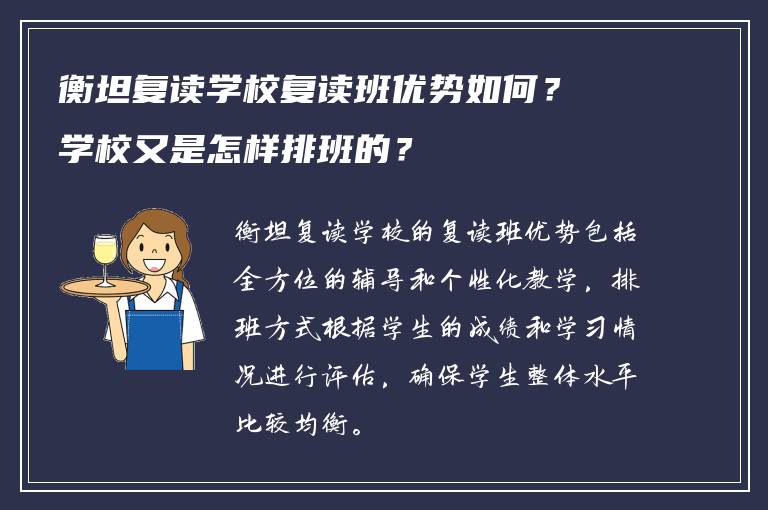 衡坦复读学校复读班优势如何？
学校又是怎样排班的？

衡坦复读学校的复读班优势包括全方位的辅导和个性化教学，排班方式根据学生的成绩和学习情况进行评估，确保学生整体水平比较均衡。